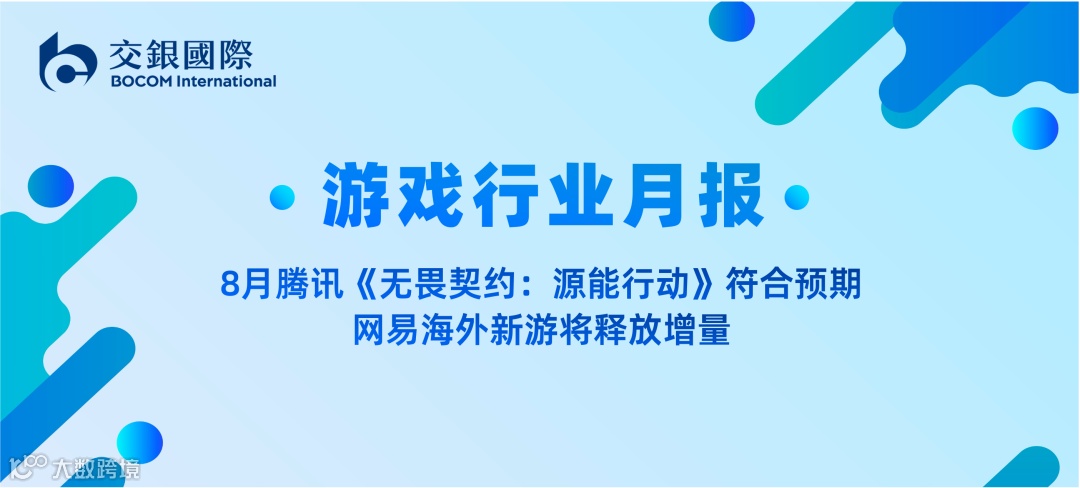 交銀國際
BOCOM International

游戏行业月报

8月腾讯《无畏契约：源能行动》符合预期
网易海外新游将释放增量

大数跨境